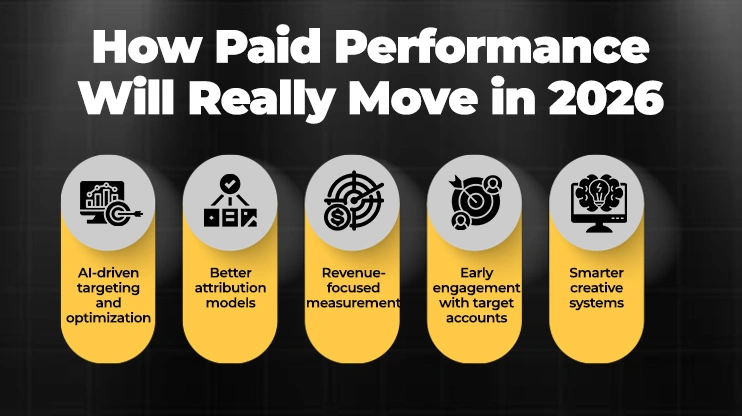 How Paid Performance Will Really Move in 2026

AI-driven targeting and optimization

Better attribution models

Revenue-focused measurement

Early engagement with target accounts

Smarter creative systems